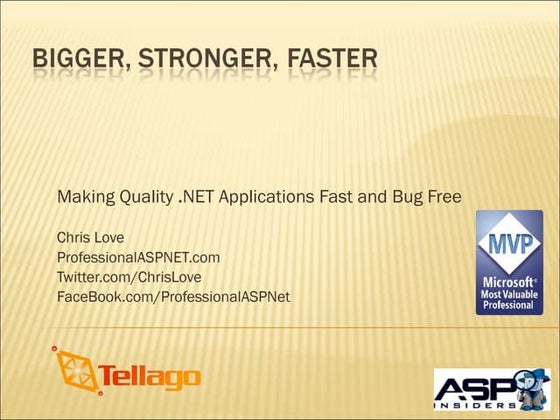 BIGGER, STRONGER, FASTER

Making Quality .NET Applications Fast and Bug Free

Chris Love
ProfessionalASPNET.com
Twitter.com/ChrisLove
FaceBook.com/ProfessionalASPNet

MVP
Microsoft®
Most Valuable
Professional

Tellago

ASP
INSIDERS